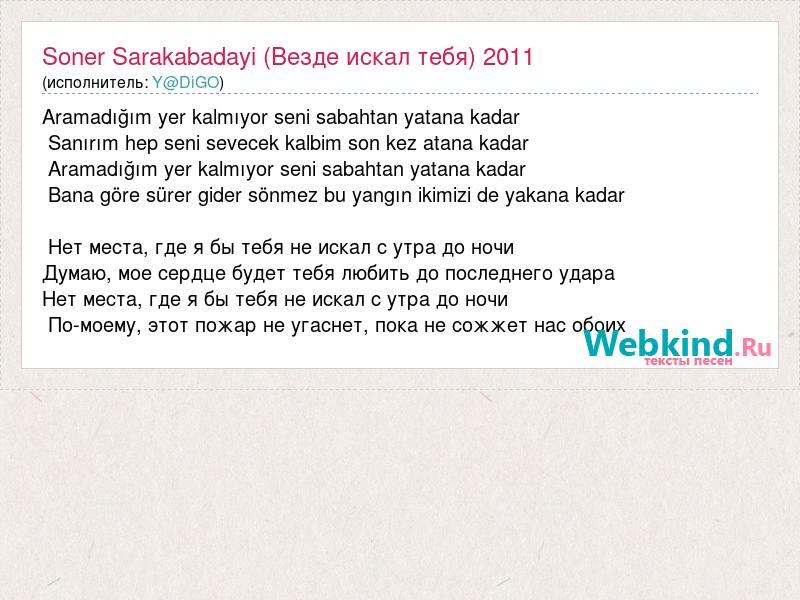 Soner Sarakabadayi (Везде искал тебя) 2011
(исполнитель: Y@DiGO)

Aramadığım yer kalmıyor seni sabahtan yatana kadar
Sanırım hep seni sevecek kalbim son kez atana kadar
Aramadığım yer kalmıyor seni sabahtan yatana kadar
Bana göre sürer gider sönmez bu yangın ikimizi de yakana kadar

Нет места, где я бы тебя не искал с утра до ночи
Думаю, мое сердце будет тебя любить до последнего удара
Нет места, где я бы тебя не искал с утра до ночи
По-моему, этот пожар не угаснет, пока не сожжет нас обоих

Webkind.Ru
тексты песен